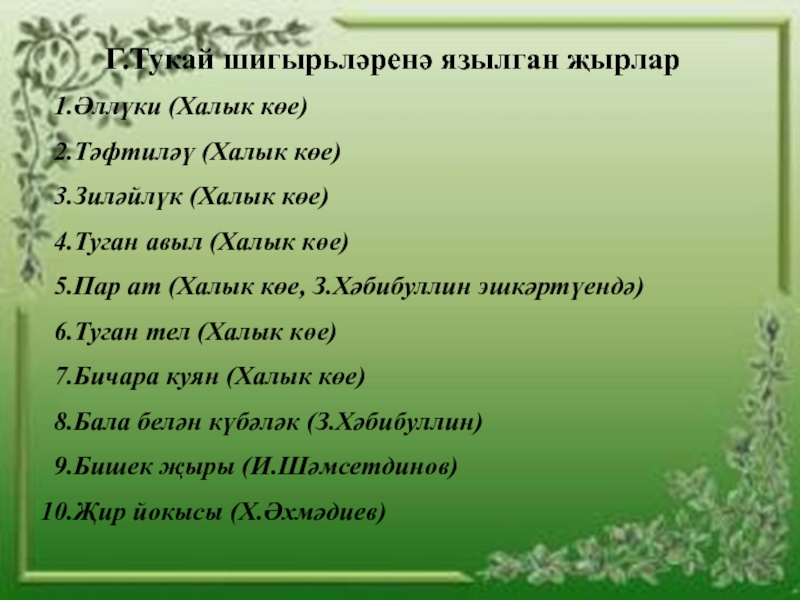 Г.Тукай шигырьләренә язылган җырлар

1.Әллүки (Халык көе)

2.Тәфтиләү (Халык көе)

3.Зиләйлүк (Халык көе)

4.Туган авыл (Халык көе)

5.Пар ат (Халык көе, З.Хәбибуллин эшкәртүендә)

6.Туган тел (Халык көе)

7.Бичара куян (Халык көе)

8.Бала белән күбәләк (З.Хәбибуллин)

9.Бишек җыры (И.Шәмсетдинов)

10.Җир йокысы (Х.Әхмәдиев)